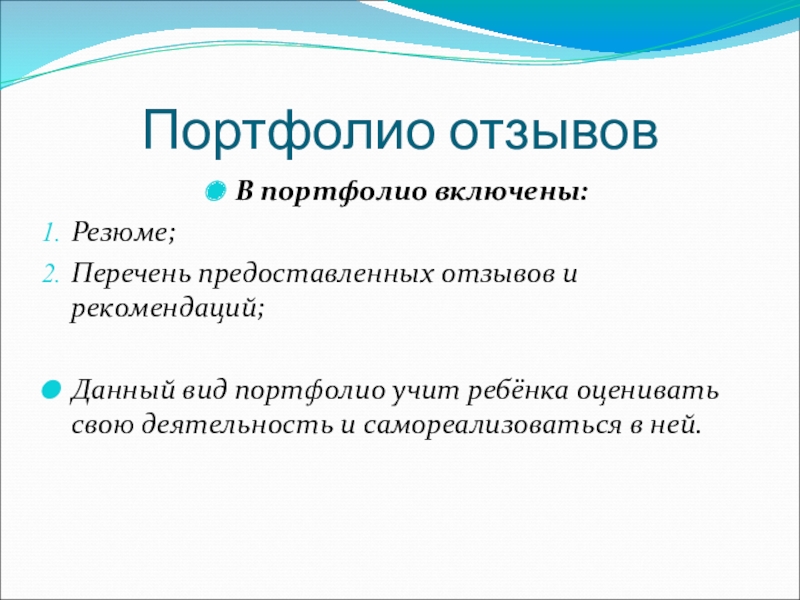 Портфолио отзывов

В портфолио включены:

1. Резюме;
2. Перечень предоставленных отзывов и рекомендаций;

Данный вид портфолио учит ребёнка оценивать свою деятельность и самореализоваться в ней.